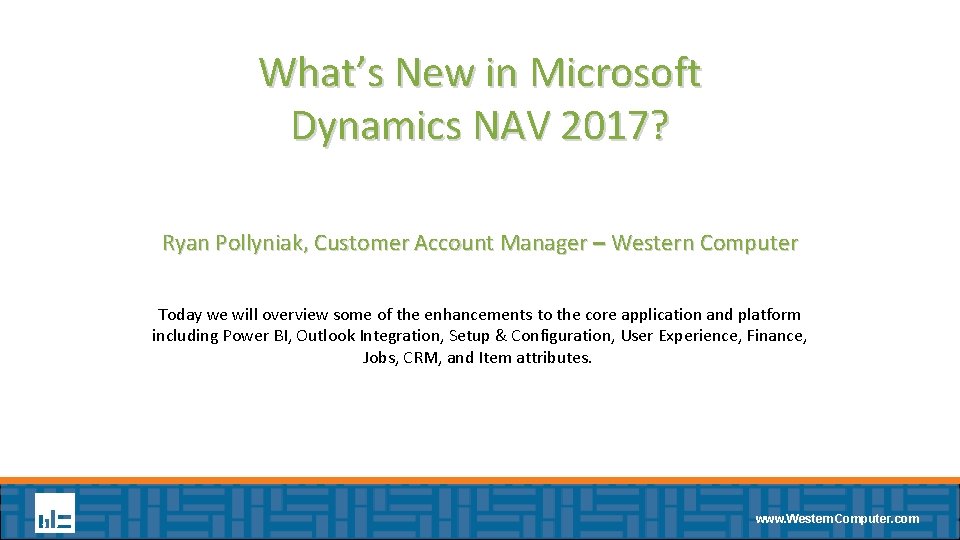 What's New in Microsoft Dynamics NAV 2017?

Ryan Pollyniak, Customer Account Manager – Western Computer

Today we will overview some of the enhancements to the core application and platform including Power BI, Outlook Integration, Setup & Configuration, User Experience, Finance, Jobs, CRM, and Item attributes.

www.WesternComputer.com